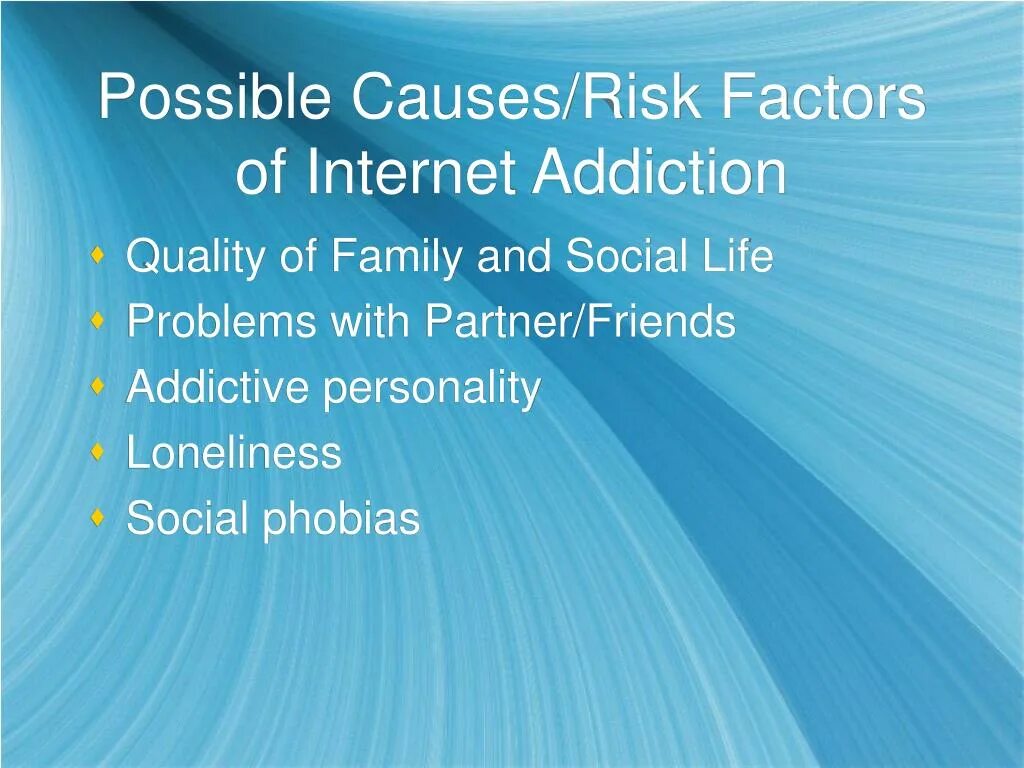 Possible Causes/Risk Factors of Internet Addiction

- Quality of Family and Social Life
- Problems with Partner/Friends
- Addictive personality
- Loneliness
- Social phobias